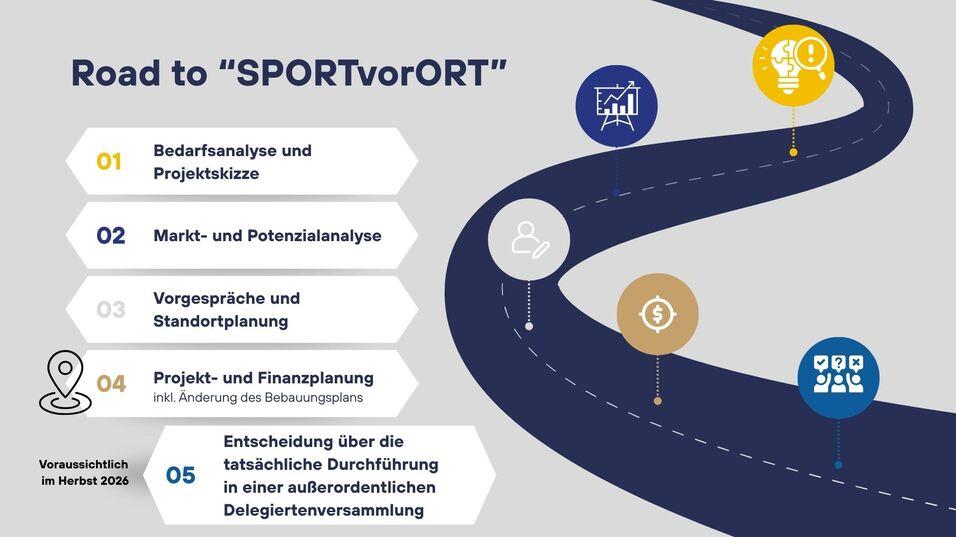 Road to “SPORTvorORT”

01 Bedarfsanalyse und Projektskizze

02 Markt- und Potenzialanalyse

03 Vorgespräche und Standortplanung

04 Projekt- und Finanzplanung
inkl. Änderung des Bebauungsplans

Voraussichtlich im Herbst 2026

05 Entscheidung über die tatsächliche Durchführung in einer außerordentlichen Delegiertenversammlung